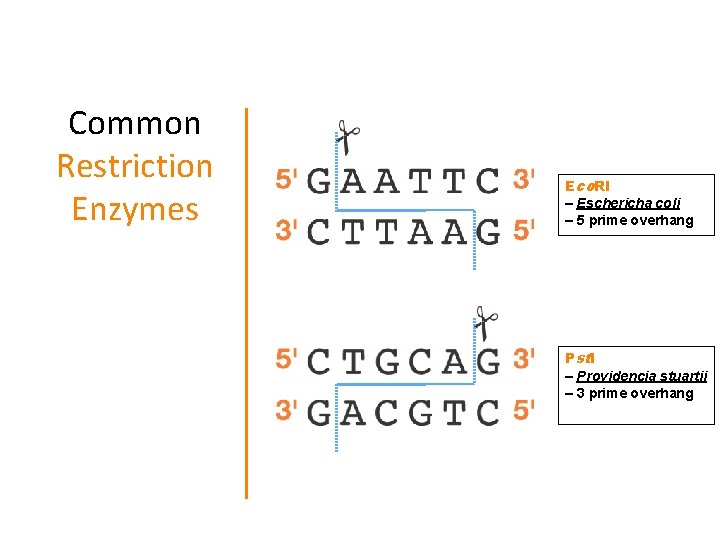 Common Restriction Enzymes

5' GAATTC 3'
3' CTTAAG 5'

EcoRI
– Eschericha coli
– 5 prime overhang

5' CTGCAG 3'
3' GACGTC 5'

PstI
– Providencia stuartii
– 3 prime overhang